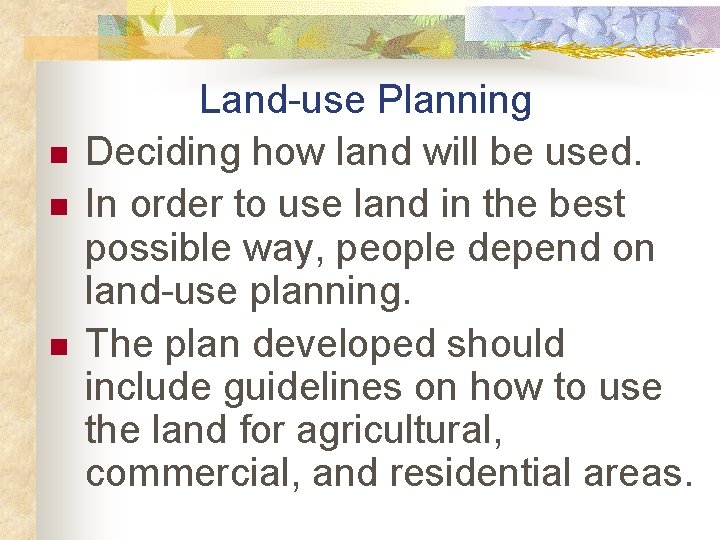 Land-use Planning

- Deciding how land will be used.
- In order to use land in the best possible way, people depend on land-use planning.
- The plan developed should include guidelines on how to use the land for agricultural, commercial, and residential areas.